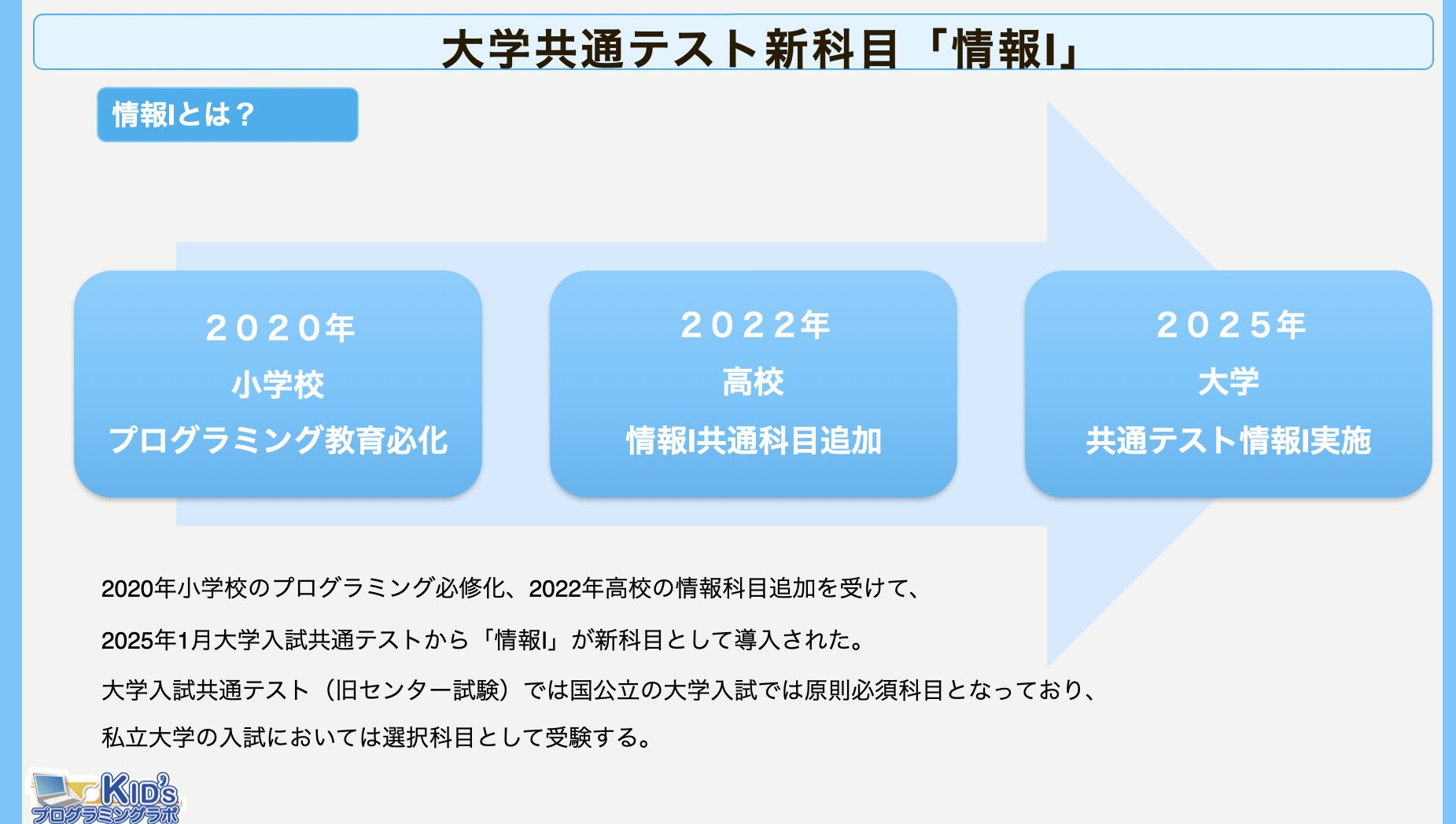 大学共通テスト新科目「情報I」

情報Iとは？

２０２０年
小学校
プログラミング教育必化

２０２２年
高校
情報I共通科目追加

２０２５年
大学
共通テスト情報I実施

2020年小学校のプログラミング必修化、2022年高校の情報科目追加を受けて、

2025年1月大学入試共通テストから「情報I」が新科目として導入された。

大学入試共通テスト（旧センター試験）では国公立の大学入試では原則必須科目となっており、

私立大学の入試においては選択科目として受験する。

KID's
プログラミングラボ